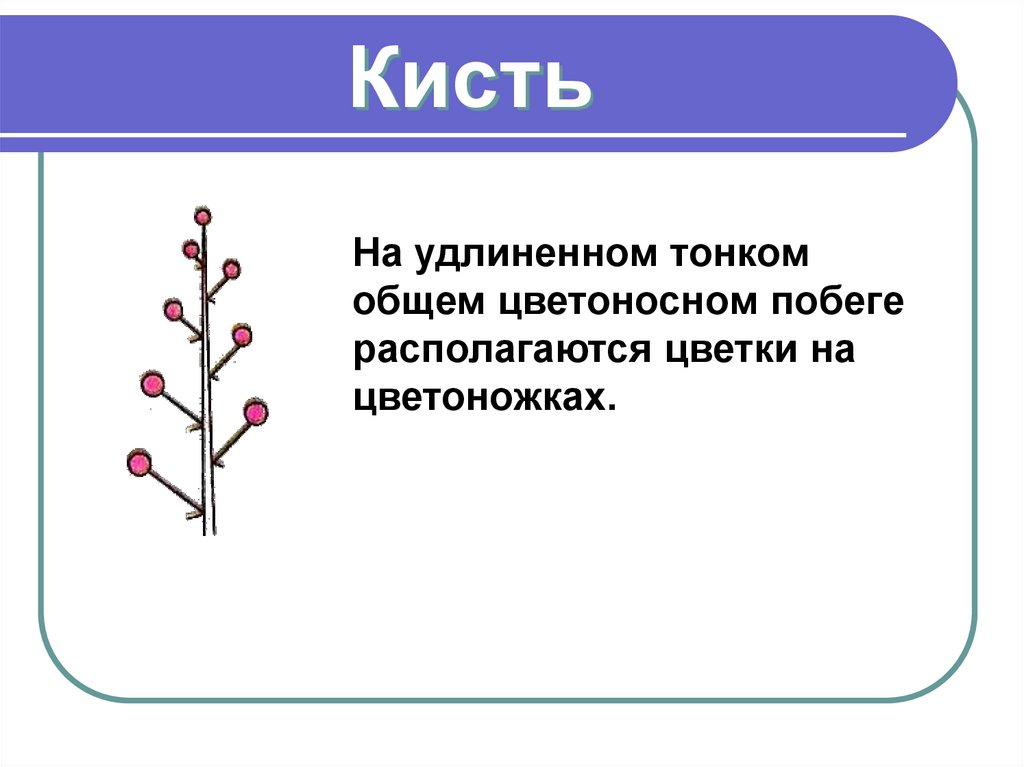 Кисть

На удлиненном тонком общем цветоносном побеге располагаются цветки на цветоножках.